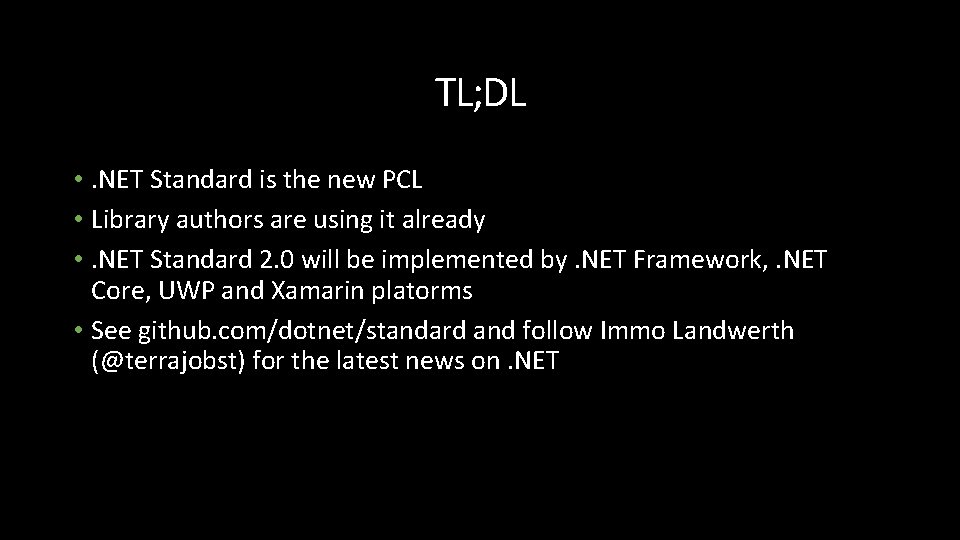 TL;DL

• .NET Standard is the new PCL
• Library authors are using it already
• .NET Standard 2.0 will be implemented by .NET Framework, .NET Core, UWP and Xamarin platorms
• See github.com/dotnet/standard and follow Immo Landwerth (@terrajobst) for the latest news on .NET